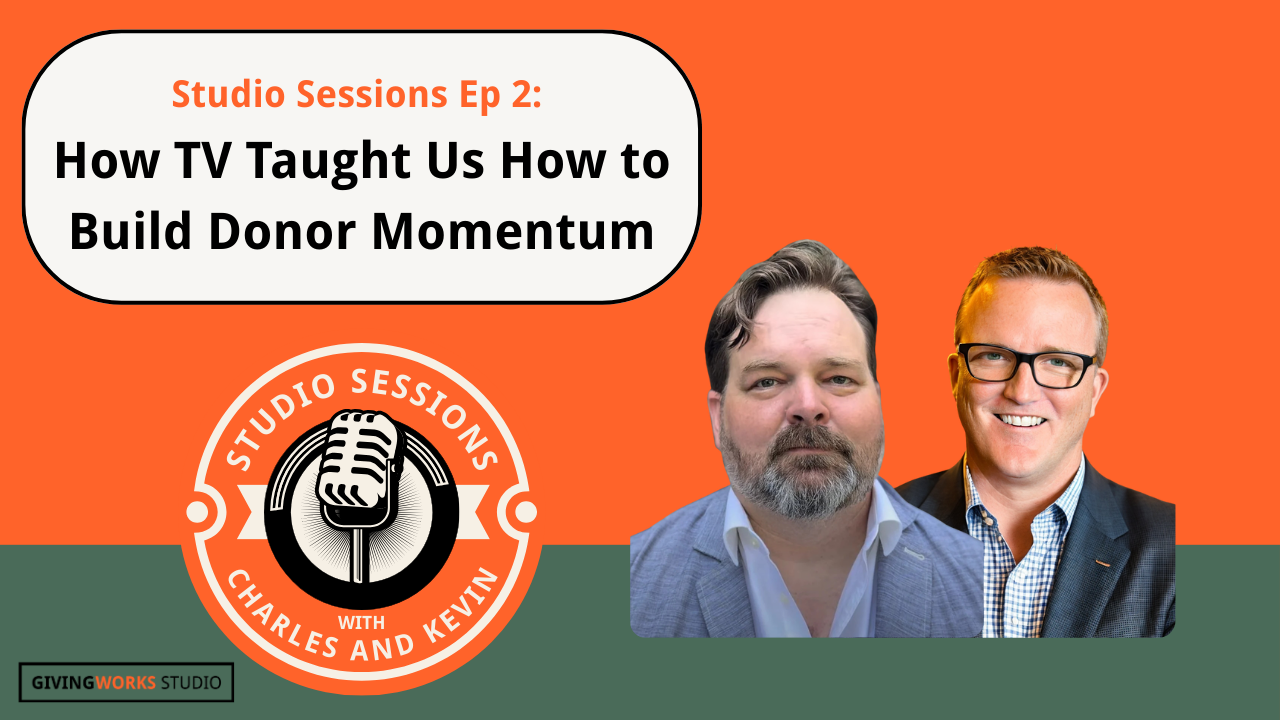 Studio Sessions Ep 2:
How TV Taught Us How to Build Donor Momentum

STUDIO SESSIONS
WITH
CHARLES AND KEVIN

GIVINGWORKS STUDIO